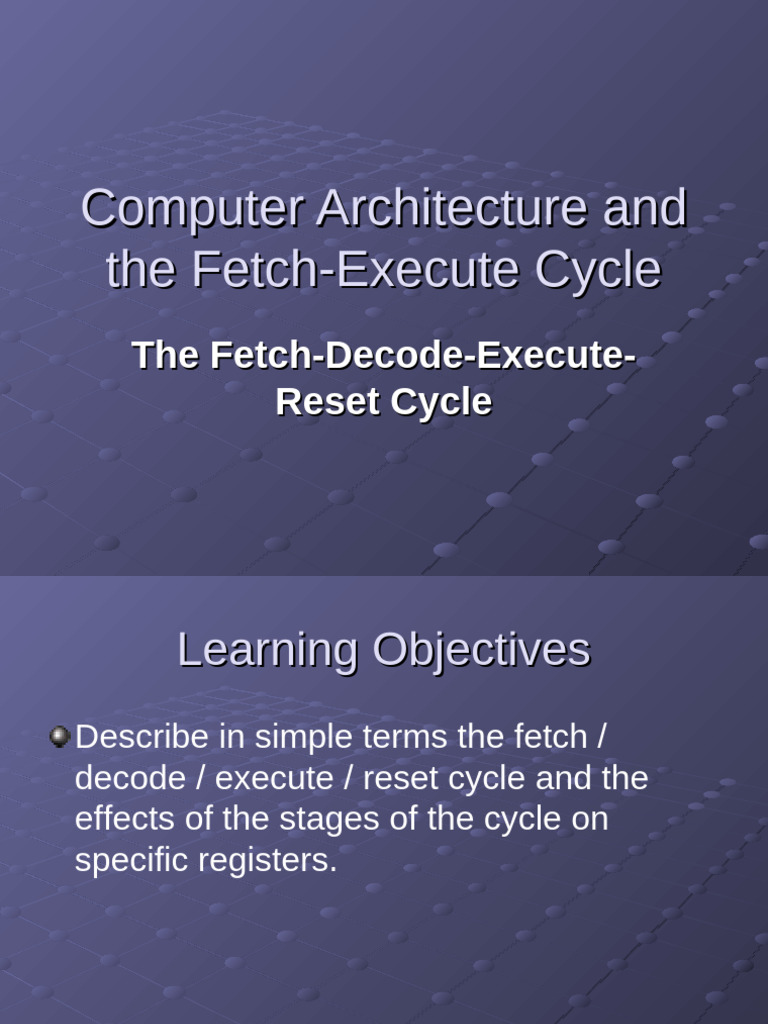 Computer Architecture and the Fetch-Execute Cycle

The Fetch-Decode-Execute-Reset Cycle

Learning Objectives

Describe in simple terms the fetch / decode / execute / reset cycle and the effects of the stages of the cycle on specific registers.